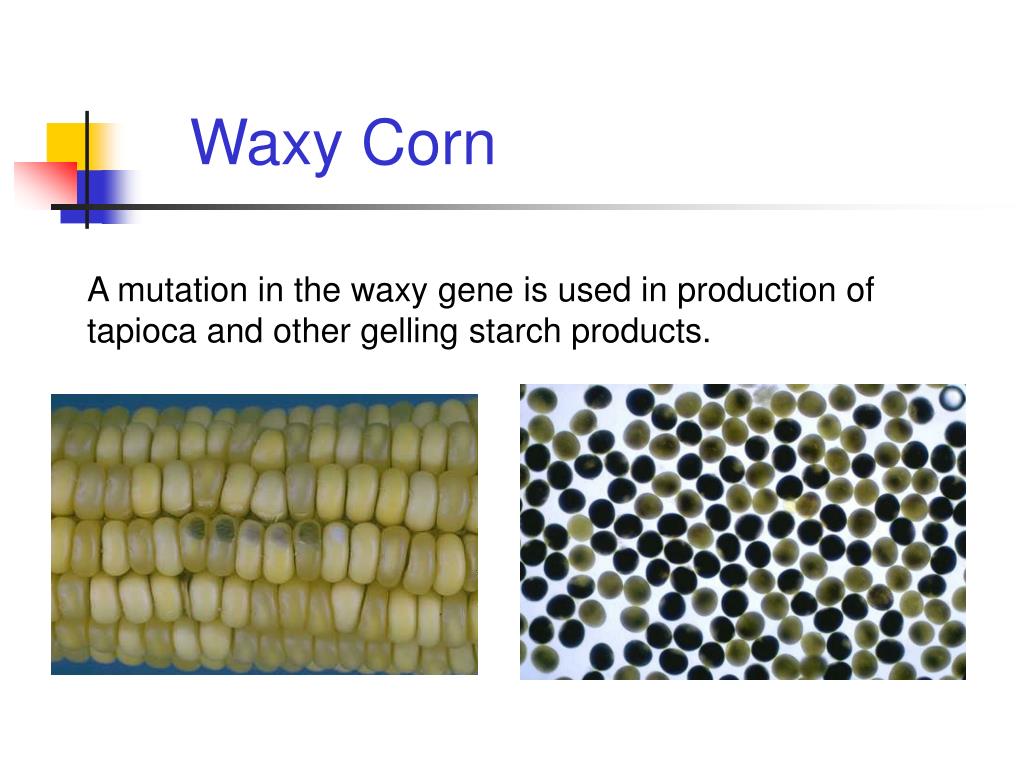 Waxy Corn

A mutation in the waxy gene is used in production of tapioca and other gelling starch products.